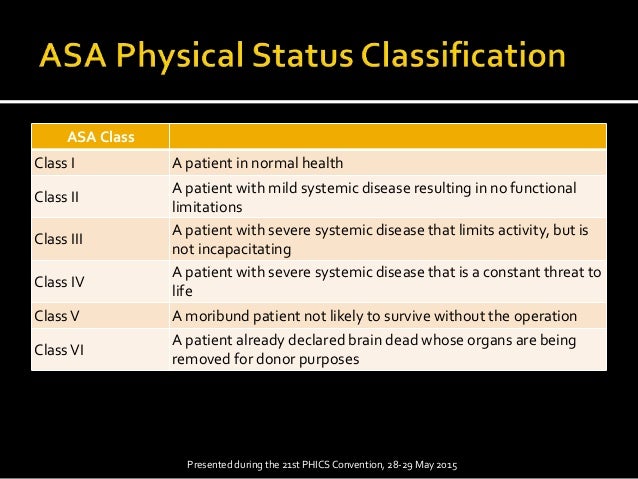 ASA Physical Status Classification

| ASA Class | |
|---|---|
| Class I | A patient in normal health |
| Class II | A patient with mild systemic disease resulting in no functional limitations |
| Class III | A patient with severe systemic disease that limits activity, but is not incapacitating |
| Class IV | A patient with severe systemic disease that is a constant threat to life |
| Class V | A moribund patient not likely to survive without the operation |
| Class VI | A patient already declared brain dead whose organs are being removed for donor purposes |

Presented during the 21st PHICS Convention, 28-29 May 2015